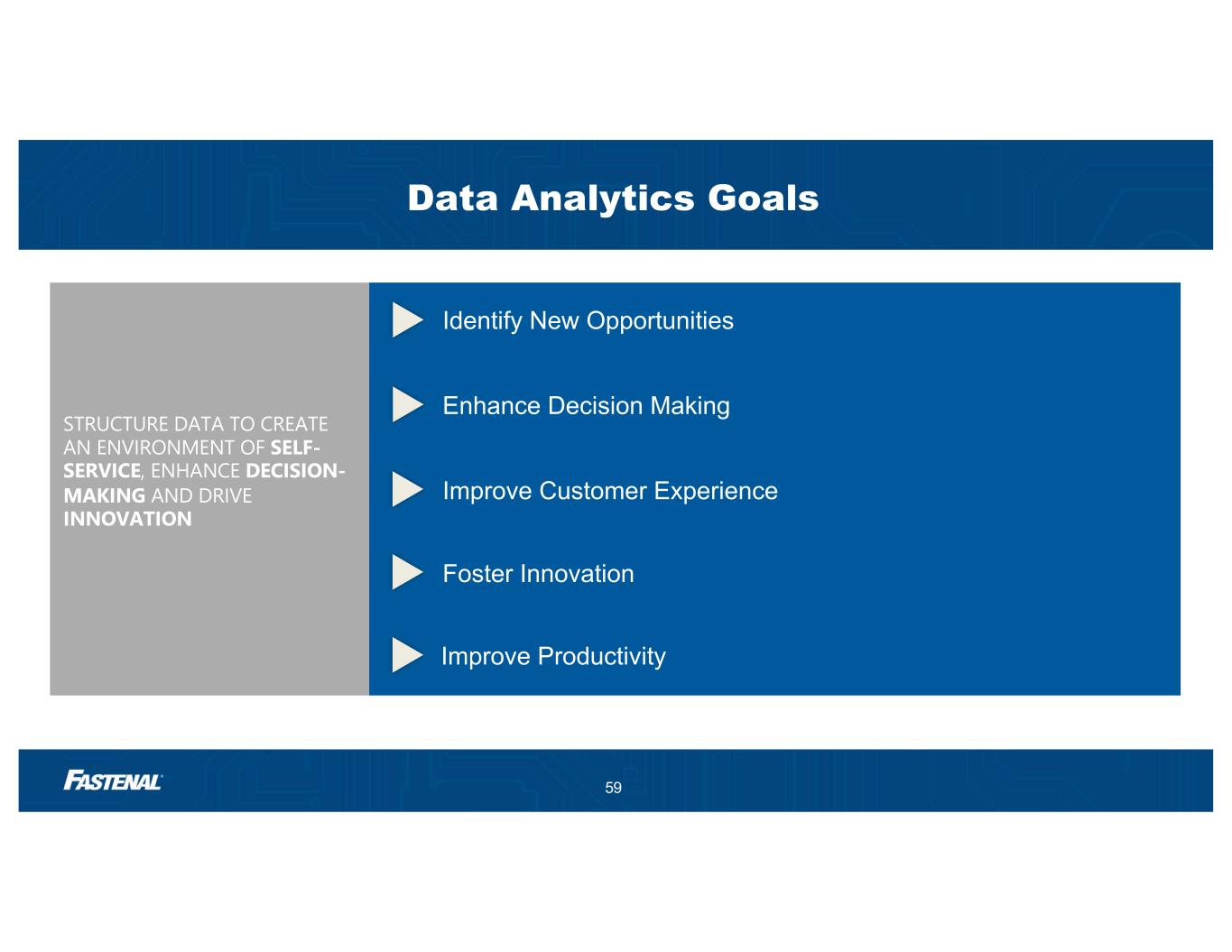 Data Analytics Goals

STRUCTURE DATA TO CREATE AN ENVIRONMENT OF SELF-SERVICE, ENHANCE DECISION-MAKING AND DRIVE INNOVATION

Identify New Opportunities

Enhance Decision Making

Improve Customer Experience

Foster Innovation

Improve Productivity

FASTENAL

59